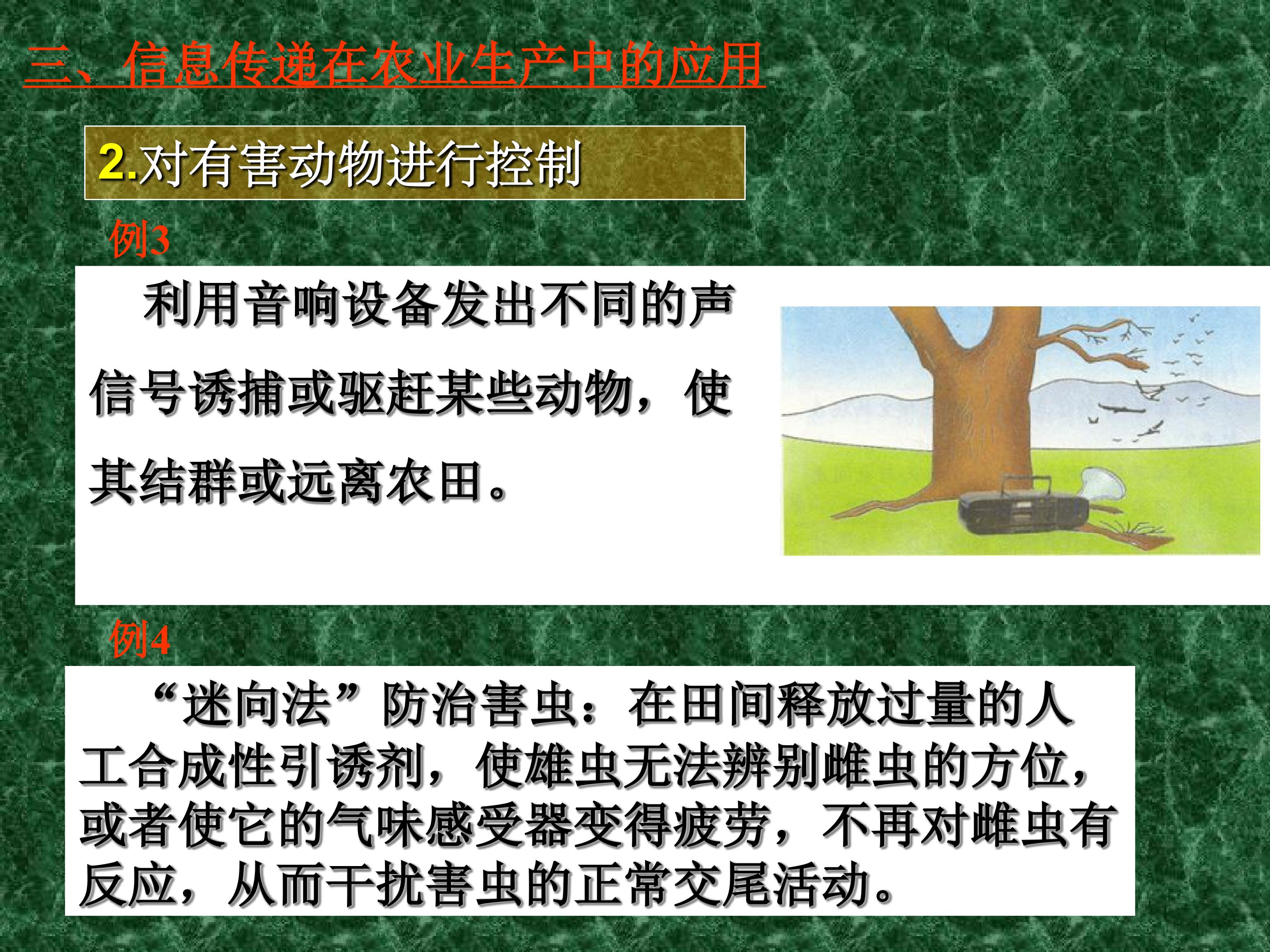 三、信息传递在农业生产中的应用

2.对有害动物进行控制

例3

利用音响设备发出不同的声信号诱捕或驱赶某些动物，使其结群或远离农田。

例4

“迷向法”防治害虫：在田间释放过量的人工合成性引诱剂，使雄虫无法辨别雌虫的方位，或者使它的气味感受器变得疲劳，不再对雌虫有反应，从而干扰害虫的正常交尾活动。